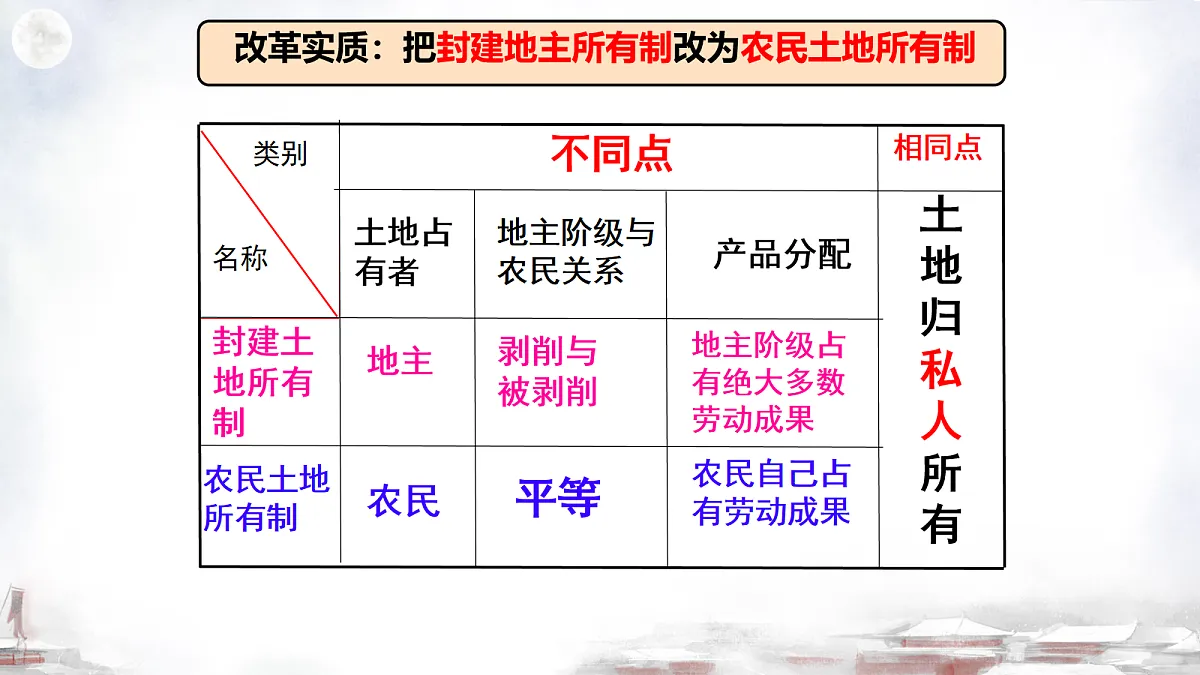 改革实质：把封建地主所有制改为农民土地所有制

| 类别 / 名称 | 不同点 | | | 相同点 |
|---|---|---|---|---|
| | 土地占有者 | 地主阶级与农民关系 | 产品分配 | 土地归私人所有 |
| 封建土地所有制 | 地主 | 剥削与被剥削 | 地主阶级占有绝大多数劳动成果 | |
| 农民土地所有制 | 农民 | 平等 | 农民自己占有劳动成果 | |